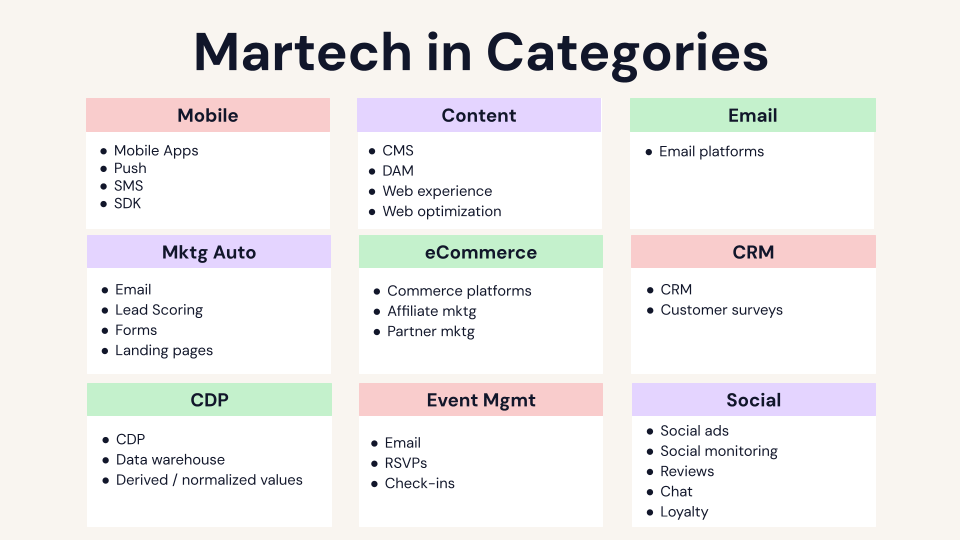 Martech in Categories

Mobile
- Mobile Apps
- Push
- SMS
- SDK

Content
- CMS
- DAM
- Web experience
- Web optimization

Email
- Email platforms

Mktg Auto
- Email
- Lead Scoring
- Forms
- Landing pages

eCommerce
- Commerce platforms
- Affiliate mktg
- Partner mktg

CRM
- CRM
- Customer surveys

CDP
- CDP
- Data warehouse
- Derived / normalized values

Event Mgmt
- Email
- RSVPs
- Check-ins

Social
- Social ads
- Social monitoring
- Reviews
- Chat
- Loyalty